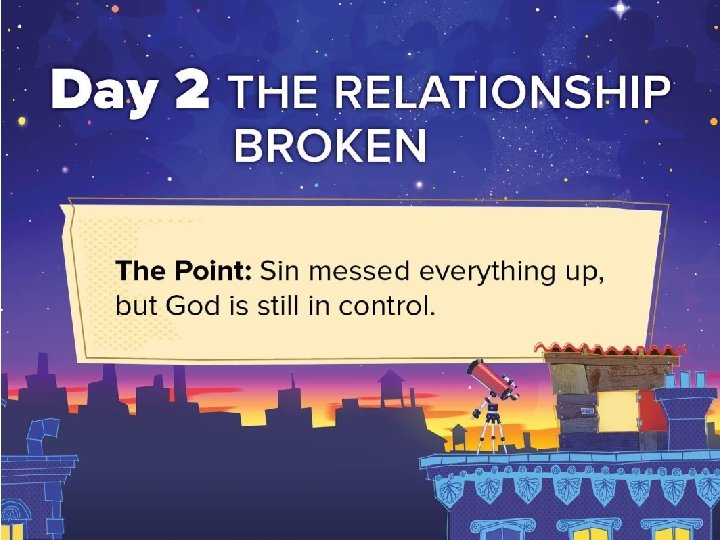 Day 2 THE RELATIONSHIP BROKEN

The Point: Sin messed everything up, but God is still in control.